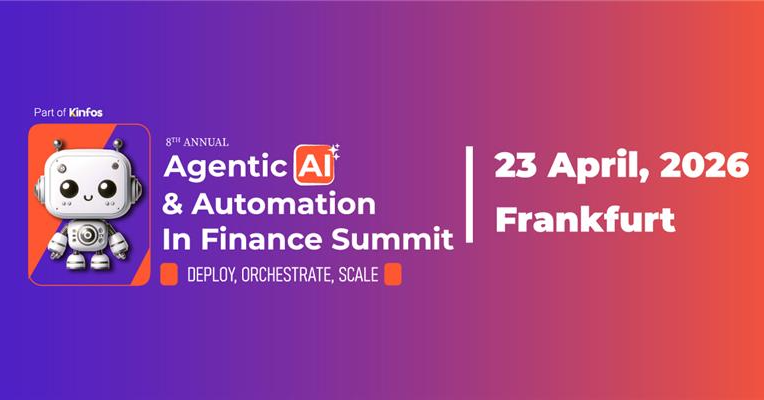 Part of Kinfos

8TH ANNUAL
Agentic AI
& Automation
In Finance Summit

DEPLOY, ORCHESTRATE, SCALE

23 April, 2026
Frankfurt